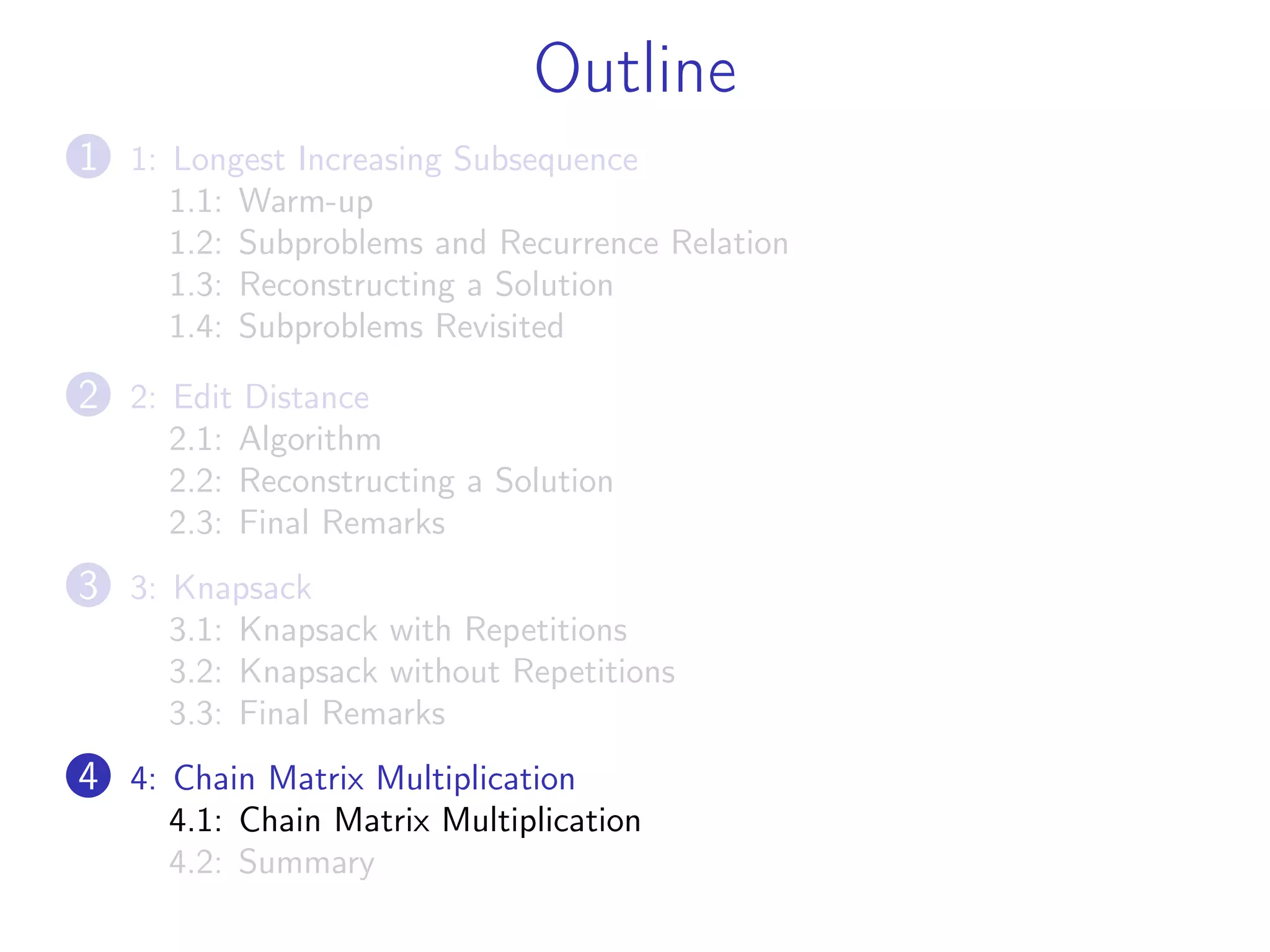 Outline

1 1: Longest Increasing Subsequence
1.1: Warm-up
1.2: Subproblems and Recurrence Relation
1.3: Reconstructing a Solution
1.4: Subproblems Revisited

2 2: Edit Distance
2.1: Algorithm
2.2: Reconstructing a Solution
2.3: Final Remarks

3 3: Knapsack
3.1: Knapsack with Repetitions
3.2: Knapsack without Repetitions
3.3: Final Remarks

4 4: Chain Matrix Multiplication
4.1: Chain Matrix Multiplication
4.2: Summary